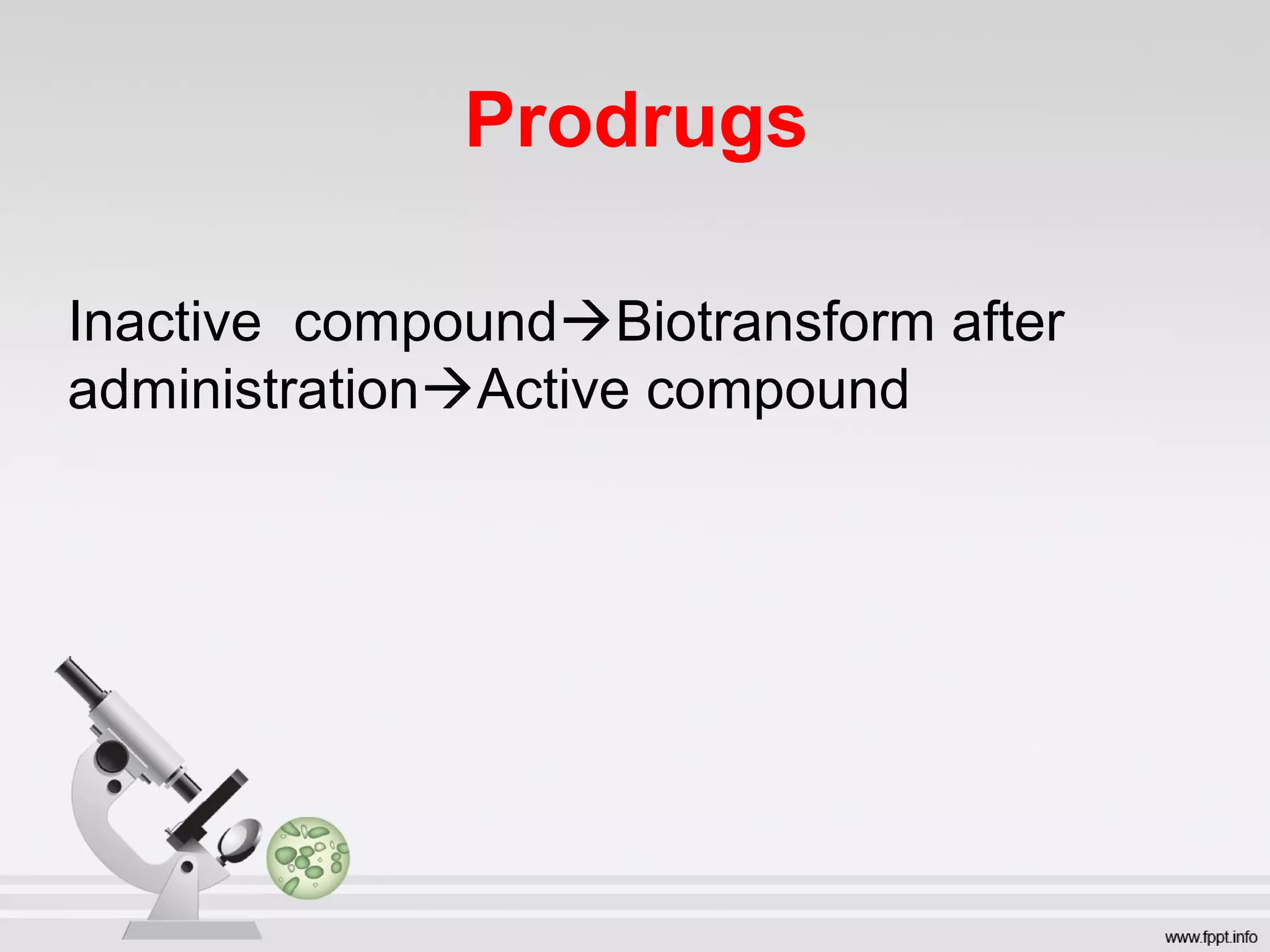 Prodrugs

Inactive compound→Biotransform after administration→Active compound

www.fppt.info